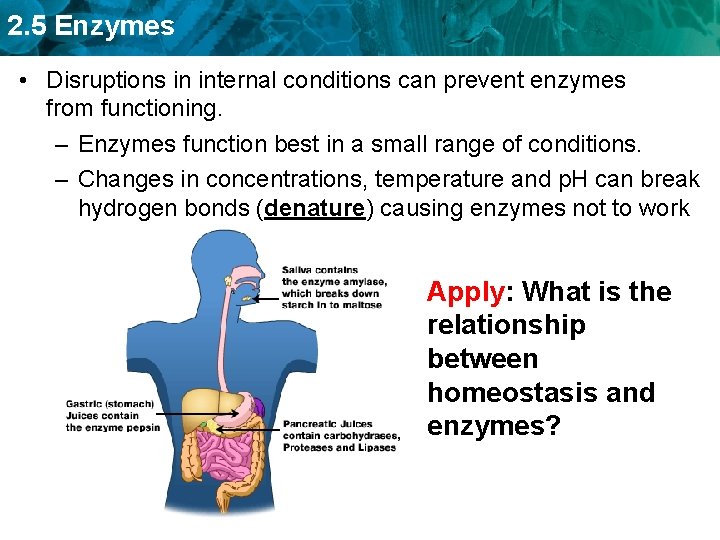 2.5 Enzymes

• Disruptions in internal conditions can prevent enzymes from functioning.

– Enzymes function best in a small range of conditions.

– Changes in concentrations, temperature and pH can break hydrogen bonds (denature) causing enzymes not to work

Saliva contains the enzyme amylase, which breaks down starch in to maltose

Gastric (stomach) Juices contain the enzyme pepsin

Pancreatic Juices contain carbohydrases, Proteases and Lipases

Apply: What is the relationship between homeostasis and enzymes?